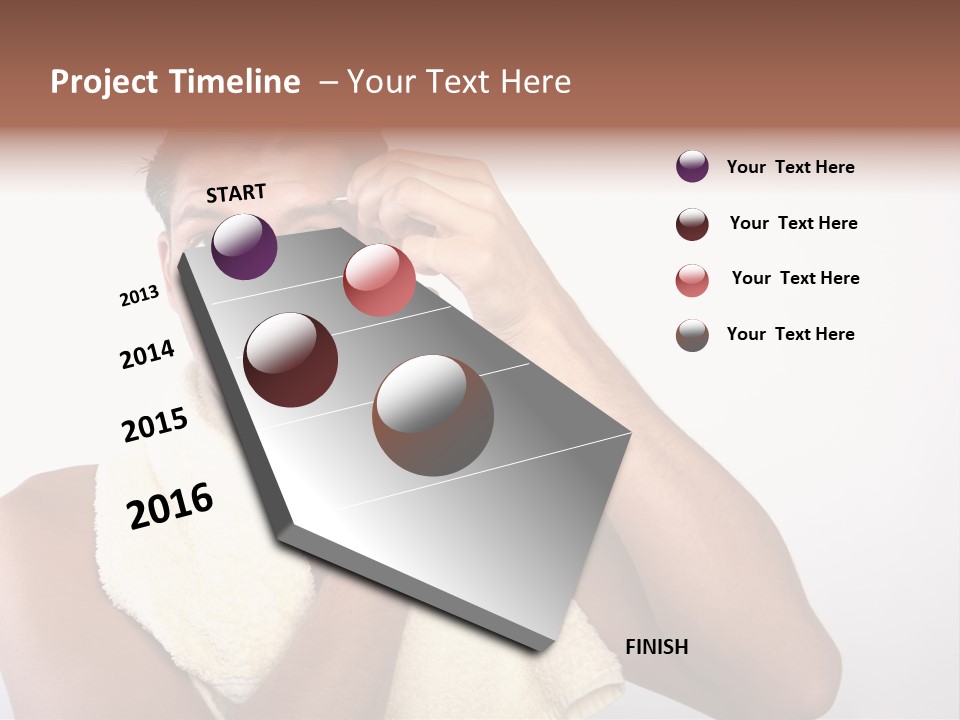 Project Timeline – Your Text Here

START

2013

2014

2015

2016

FINISH

Your Text Here

Your Text Here

Your Text Here

Your Text Here